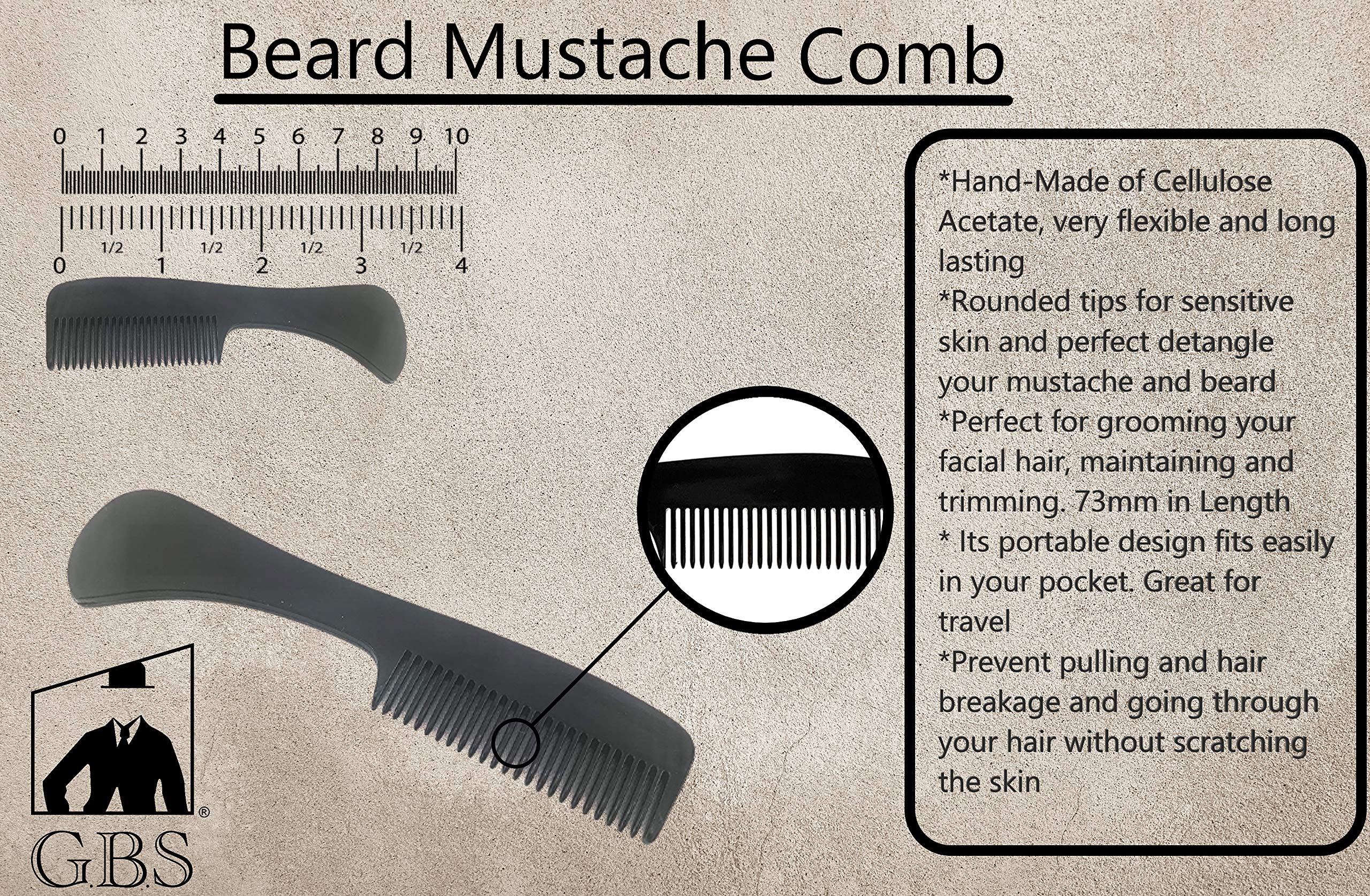 Beard Mustache Comb

0 1 2 3 4 5 6 7 8 9 10

1/2 1/2 1/2 1/2
0 1 2 3 4

*Hand-Made of Cellulose Acetate, very flexible and long lasting
*Rounded tips for sensitive skin and perfect detangle your mustache and beard
*Perfect for grooming your facial hair, maintaining and trimming. 73mm in Length
* Its portable design fits easily in your pocket. Great for travel
*Prevent pulling and hair breakage and going through your hair without scratching the skin

®
G.B.S